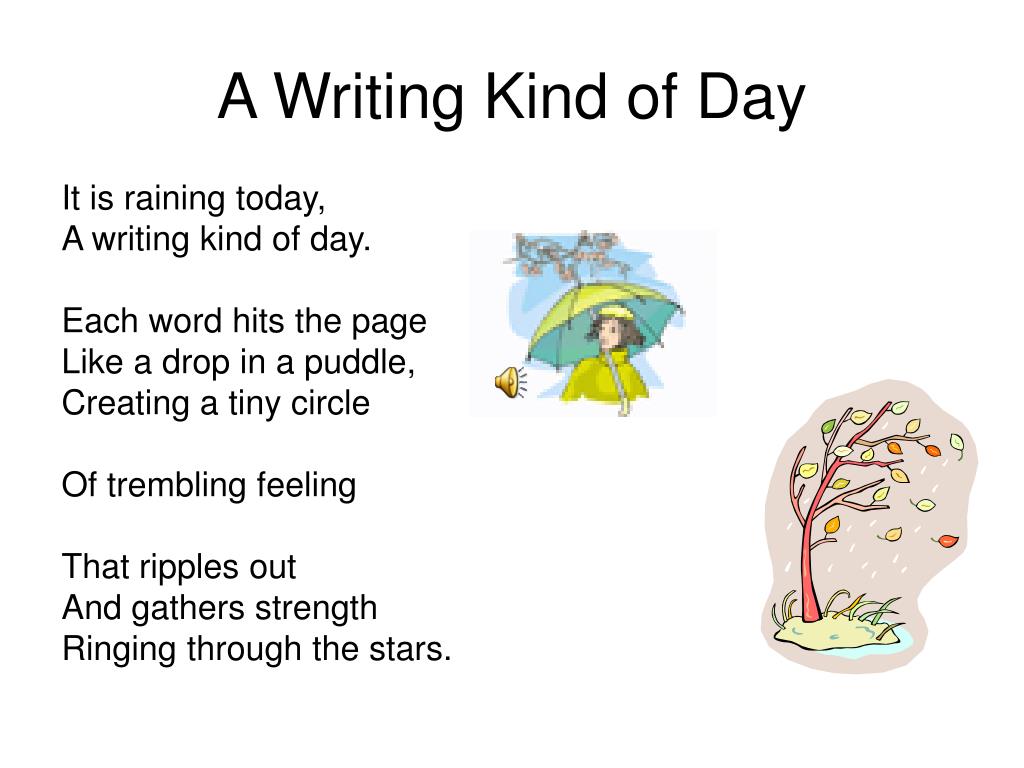 A Writing Kind of Day

It is raining today,
A writing kind of day.

Each word hits the page
Like a drop in a puddle,
Creating a tiny circle

Of trembling feeling

That ripples out
And gathers strength
Ringing through the stars.